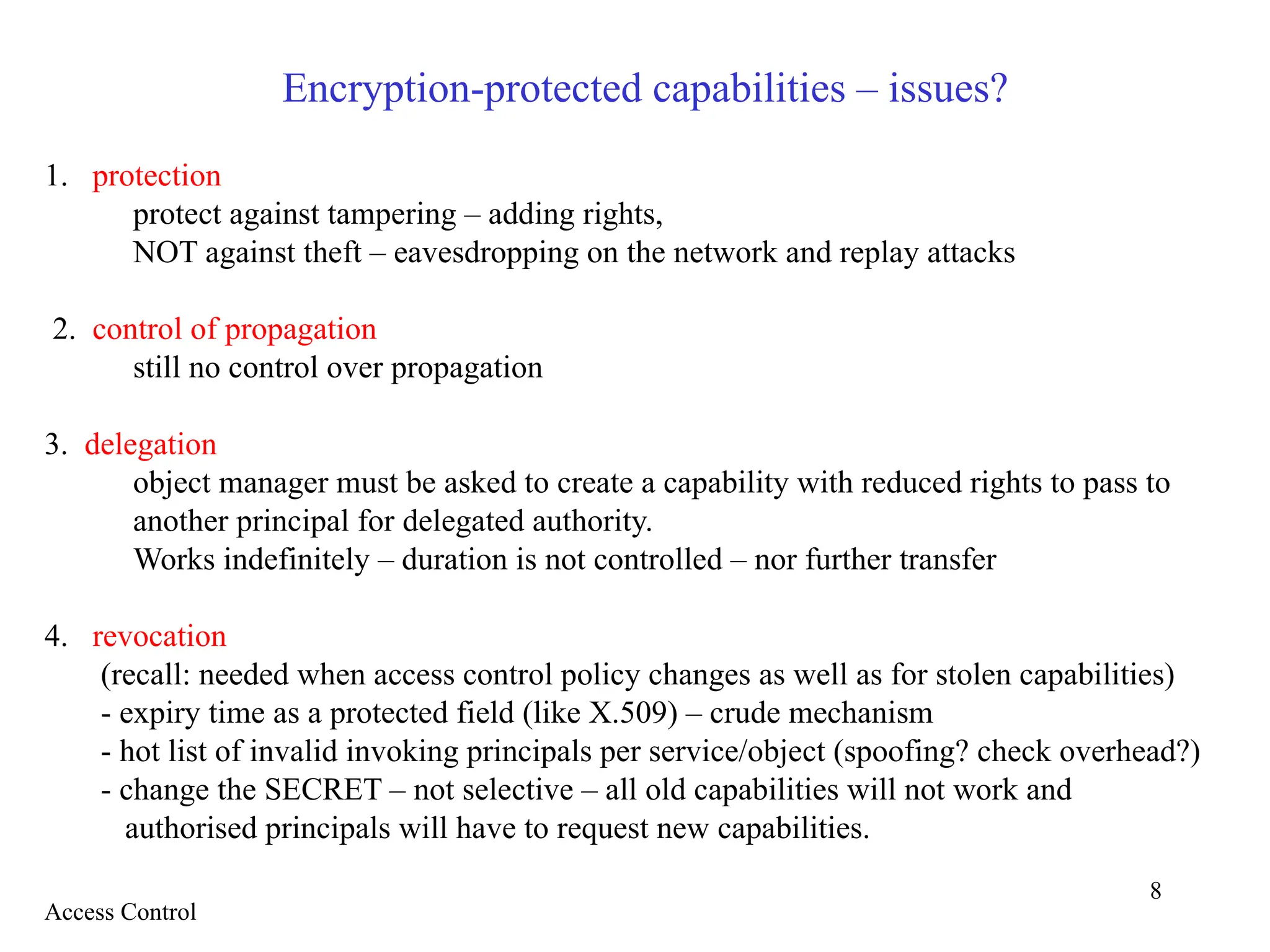 Encryption-protected capabilities – issues?

1. protection

protect against tampering – adding rights,
NOT against theft – eavesdropping on the network and replay attacks

2. control of propagation

still no control over propagation

3. delegation

object manager must be asked to create a capability with reduced rights to pass to another principal for delegated authority.
Works indefinitely – duration is not controlled – nor further transfer

4. revocation

(recall: needed when access control policy changes as well as for stolen capabilities)
- expiry time as a protected field (like X.509) – crude mechanism
- hot list of invalid invoking principals per service/object (spoofing? check overhead?)
- change the SECRET – not selective – all old capabilities will not work and authorised principals will have to request new capabilities.

8

Access Control